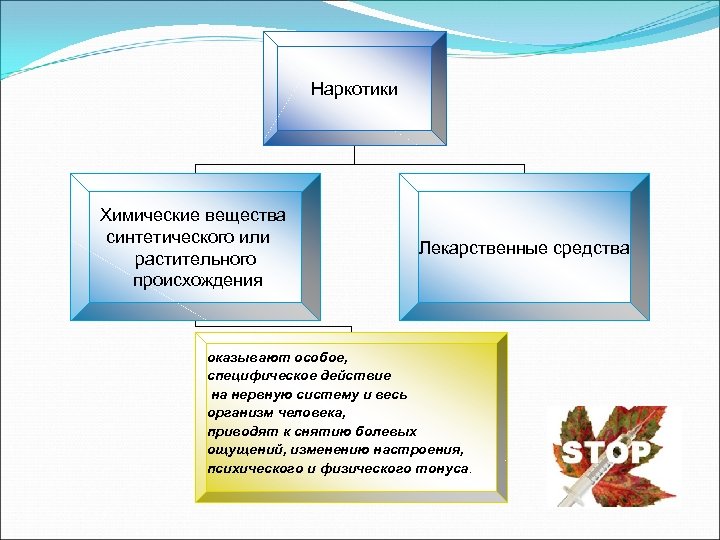 Наркотики

Химические вещества синтетического или растительного происхождения

Лекарственные средства

оказывают особое, специфическое действие на нервную систему и весь организм человека, приводят к снятию болевых ощущений, изменению настроения, психического и физического тонуса.

STOP